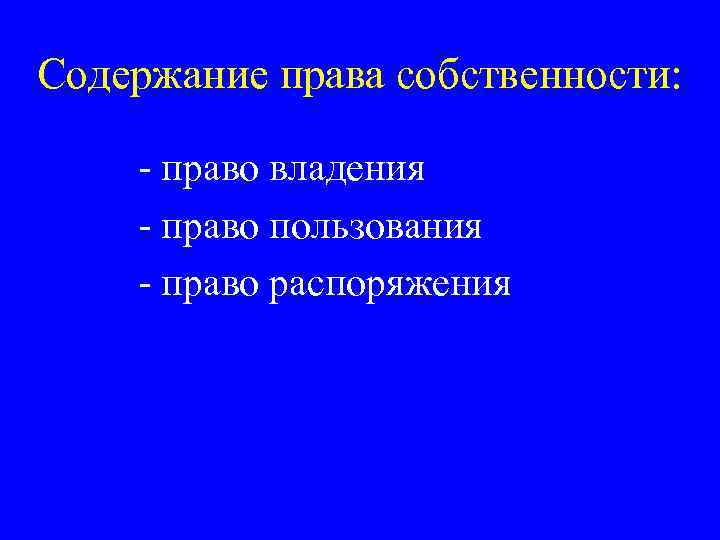 Содержание права собственности:

- право владения
- право пользования
- право распоряжения